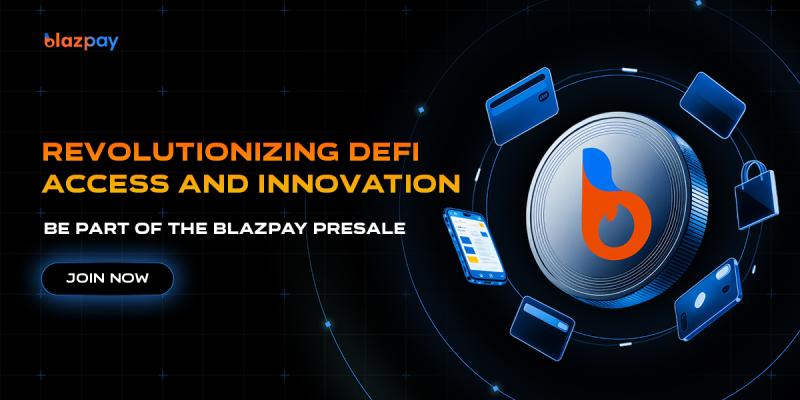 blazpay

REVOLUTIONIZING DEFI ACCESS AND INNOVATION

BE PART OF THE BLAZPAY PRESALE

JOIN NOW